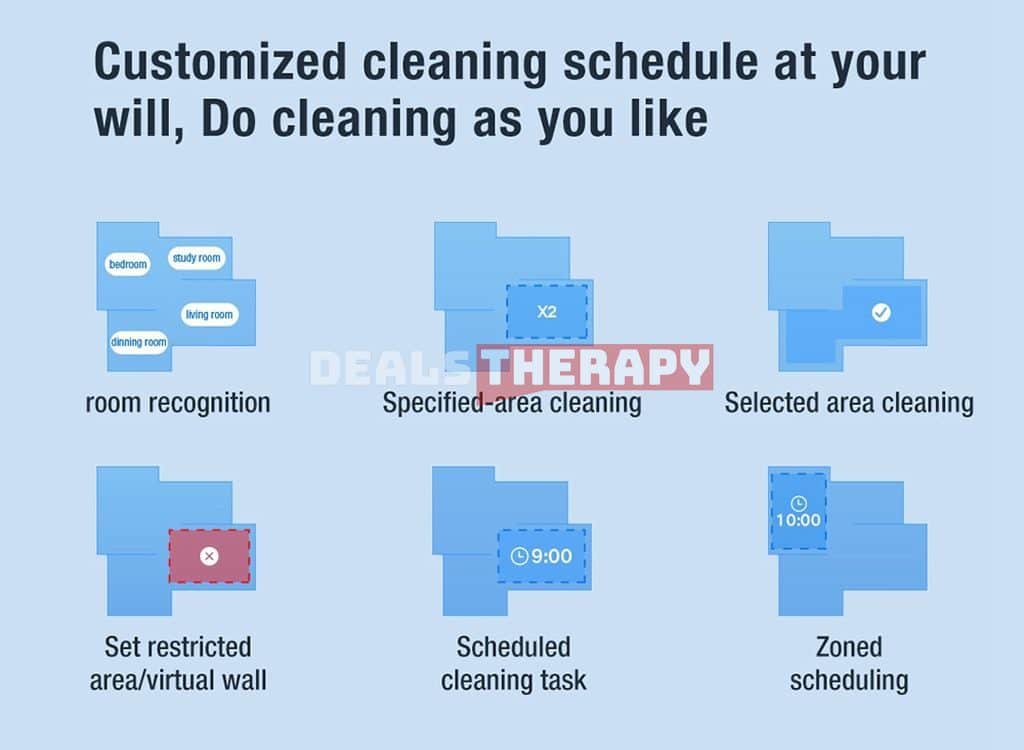 Customized cleaning schedule at your will, Do cleaning as you like

bedroom
study room
living room
dinning room
room recognition

X2
Specified-area cleaning

Selected area cleaning

DEALSTHERAPY

Set restricted area/virtual wall

9:00
Scheduled cleaning task

10:00
Zoned scheduling